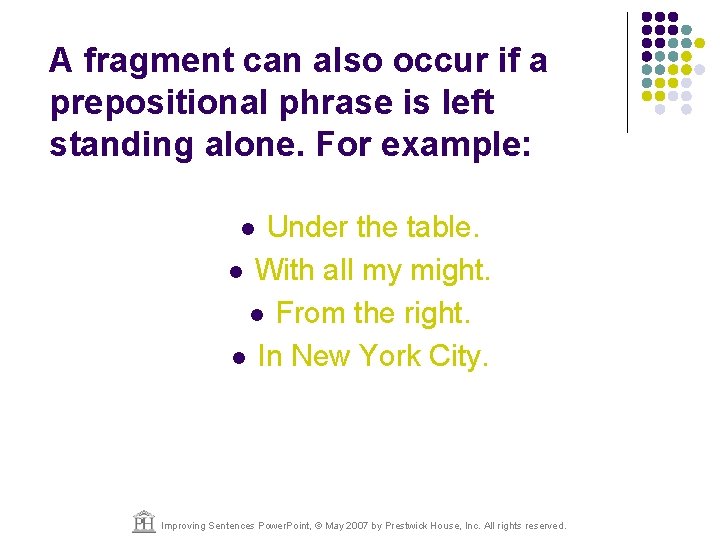 A fragment can also occur if a prepositional phrase is left standing alone. For example:

- Under the table.
- With all my might.
- From the right.
- In New York City.

PH Improving Sentences PowerPoint, © May 2007 by Prestwick House, Inc. All rights reserved.